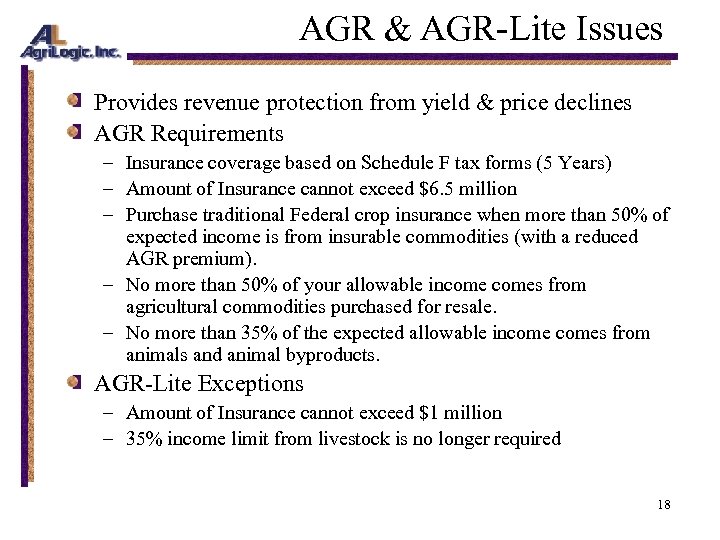 AL
AgriLogic, Inc.

AGR & AGR-Lite Issues

Provides revenue protection from yield & price declines

AGR Requirements

– Insurance coverage based on Schedule F tax forms (5 Years)

– Amount of Insurance cannot exceed \$6.5 million

– Purchase traditional Federal crop insurance when more than 50% of expected income is from insurable commodities (with a reduced AGR premium).

– No more than 50% of your allowable income comes from agricultural commodities purchased for resale.

– No more than 35% of the expected allowable income comes from animals and animal byproducts.

AGR-Lite Exceptions

– Amount of Insurance cannot exceed \$1 million

– 35% income limit from livestock is no longer required

18